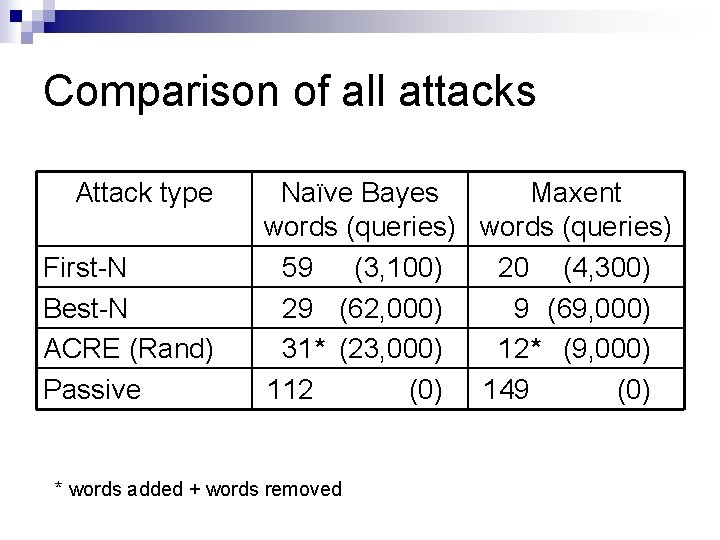 Comparison of all attacks

| Attack type | Naïve Bayes words (queries) | Maxent words (queries) |
|---|---|---|
| First-N | 59 (3,100) | 20 (4,300) |
| Best-N | 29 (62,000) | 9 (69,000) |
| ACRE (Rand) | 31* (23,000) | 12* (9,000) |
| Passive | 112 (0) | 149 (0) |

* words added + words removed